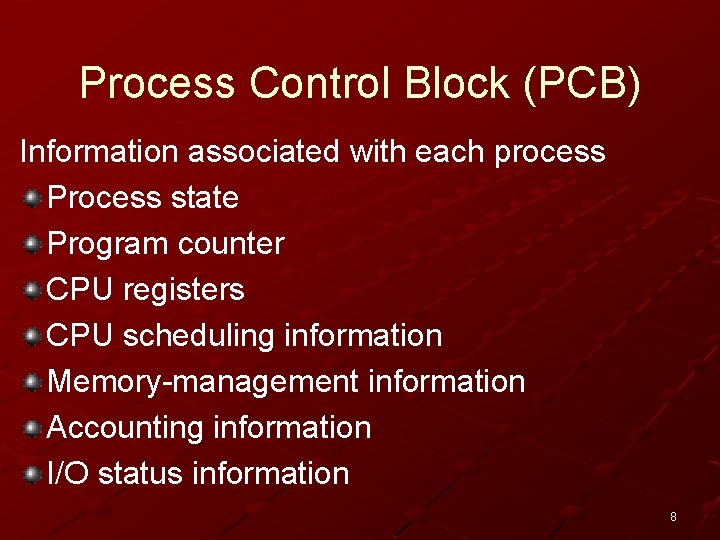 Process Control Block (PCB)

Information associated with each process

Process state

Program counter

CPU registers

CPU scheduling information

Memory-management information

Accounting information

I/O status information

8